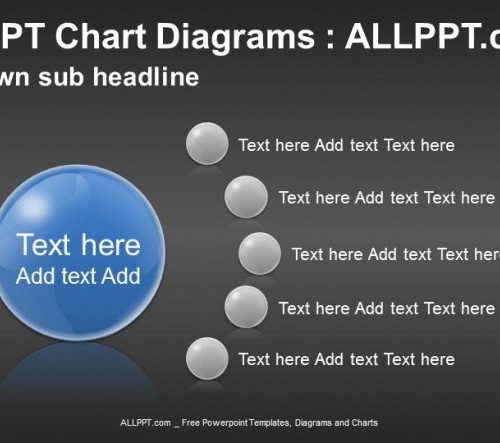 PT Chart Diagrams : ALLPPT.c

wn sub headline

Text here
Add text Add

Text here Add text Text here

Text here Add text Text here

Text here Add text Text her

Text here Add text Text here

Text here Add text Text here

ALLPPT.com _ Free Powerpoint Templates, Diagrams and Charts